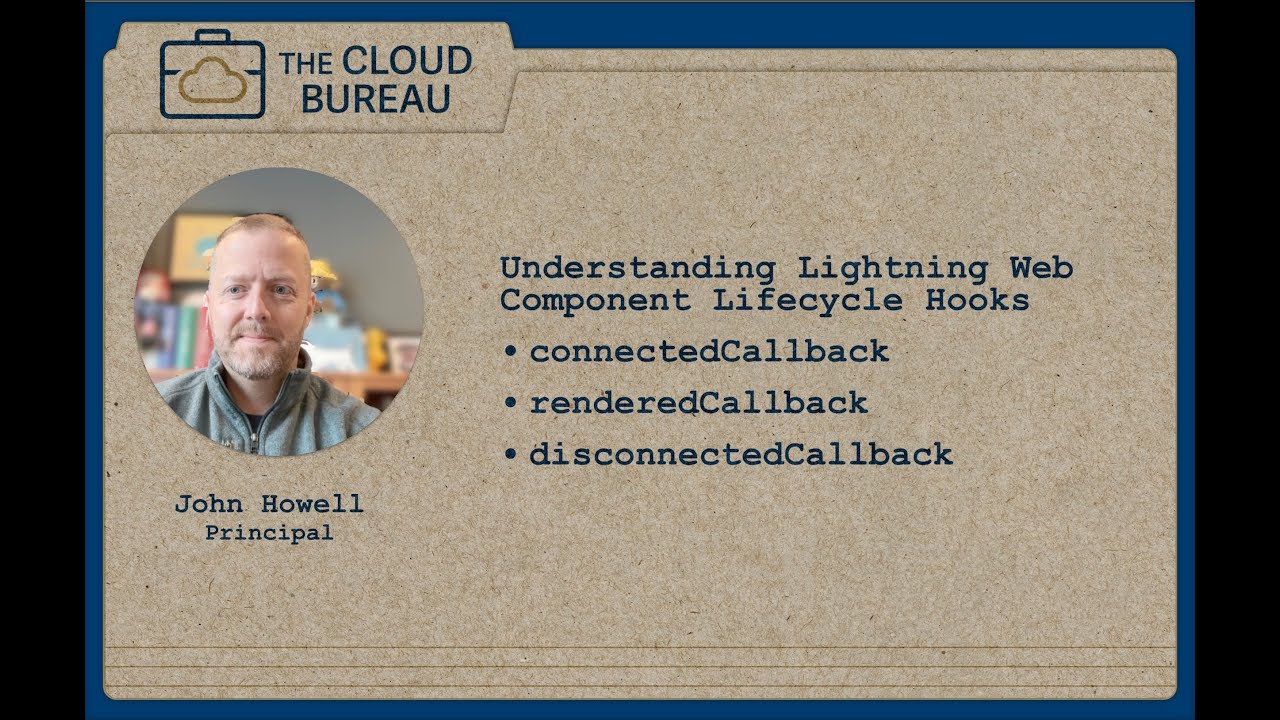 THE CLOUD
BUREAU

John Howell
Principal

Understanding Lightning Web Component Lifecycle Hooks

• connectedCallback
• renderedCallback
• disconnectedCallback